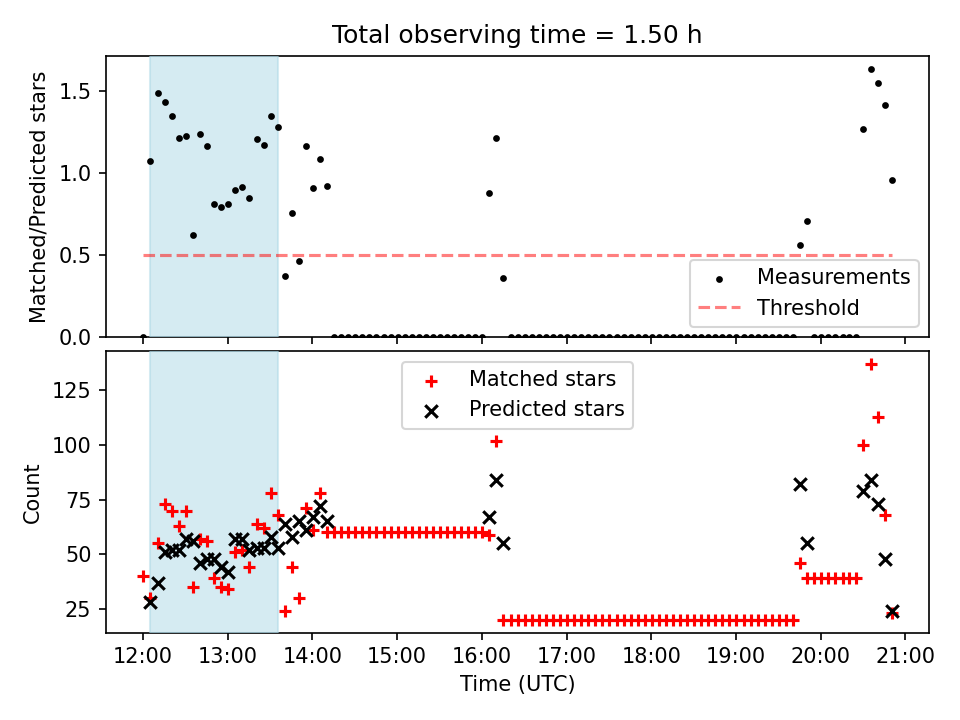 Total observing time = 1.50 h

Matched/Predicted stars

1.5
1.0
0.5
0.0

Measurements
Threshold

Count

125
100
75
50
25

Matched stars
Predicted stars

12:00 13:00 14:00 15:00 16:00 17:00 18:00 19:00 20:00 21:00

Time (UTC)